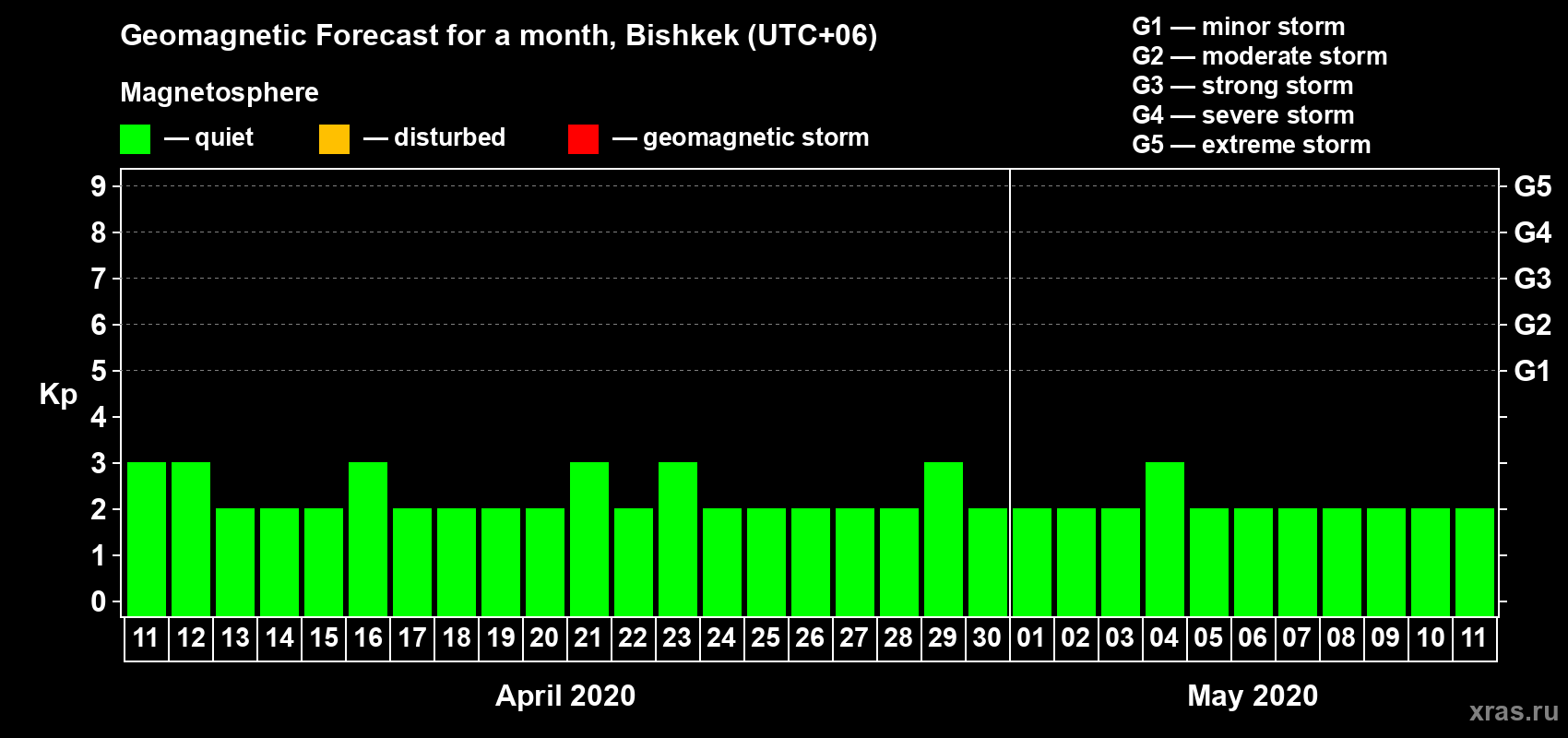 Geomagnetic Forecast for a month, Bishkek (UTC+06)

Magnetosphere

— quiet — disturbed — geomagnetic storm

G1 — minor storm
G2 — moderate storm
G3 — strong storm
G4 — severe storm
G5 — extreme storm

Kp

9 8 7 6 5 4 3 2 1 0

G5 G4 G3 G2 G1

11 12 13 14 15 16 17 18 19 20 21 22 23 24 25 26 27 28 29 30 01 02 03 04 05 06 07 08 09 10 11

April 2020

May 2020

xras.ru